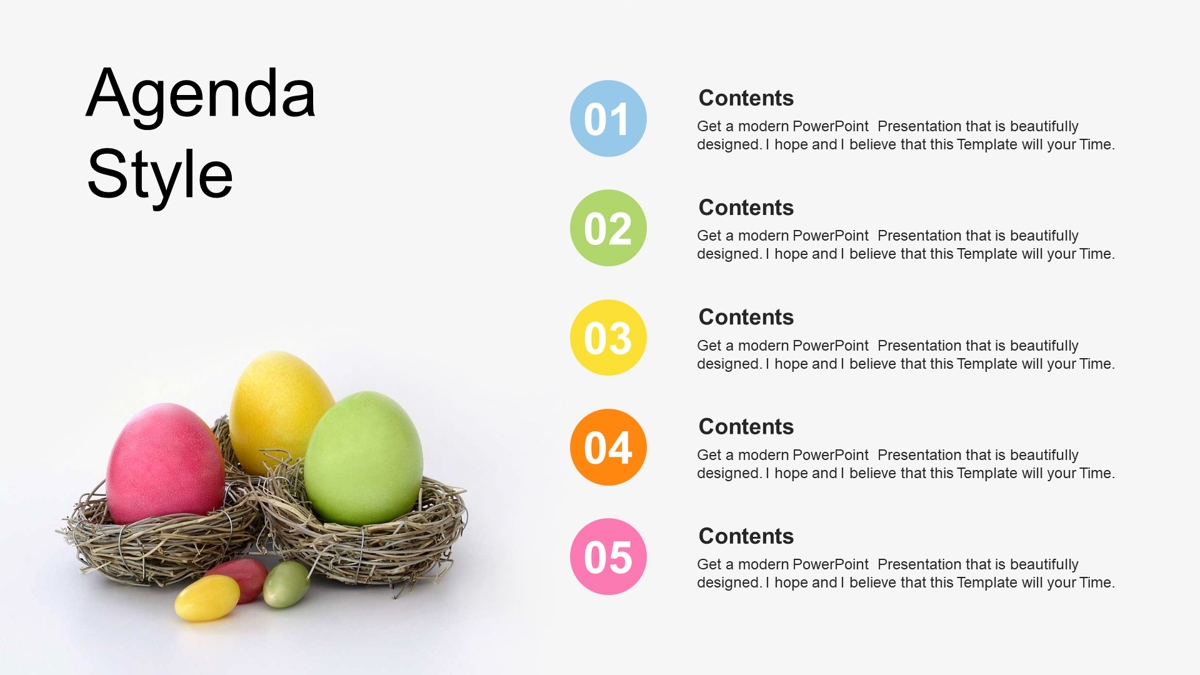 Agenda Style

01

Contents

Get a modern PowerPoint Presentation that is beautifully designed. I hope and I believe that this Template will your Time.

02

Contents

Get a modern PowerPoint Presentation that is beautifully designed. I hope and I believe that this Template will your Time.

03

Contents

Get a modern PowerPoint Presentation that is beautifully designed. I hope and I believe that this Template will your Time.

04

Contents

Get a modern PowerPoint Presentation that is beautifully designed. I hope and I believe that this Template will your Time.

05

Contents

Get a modern PowerPoint Presentation that is beautifully designed. I hope and I believe that this Template will your Time.